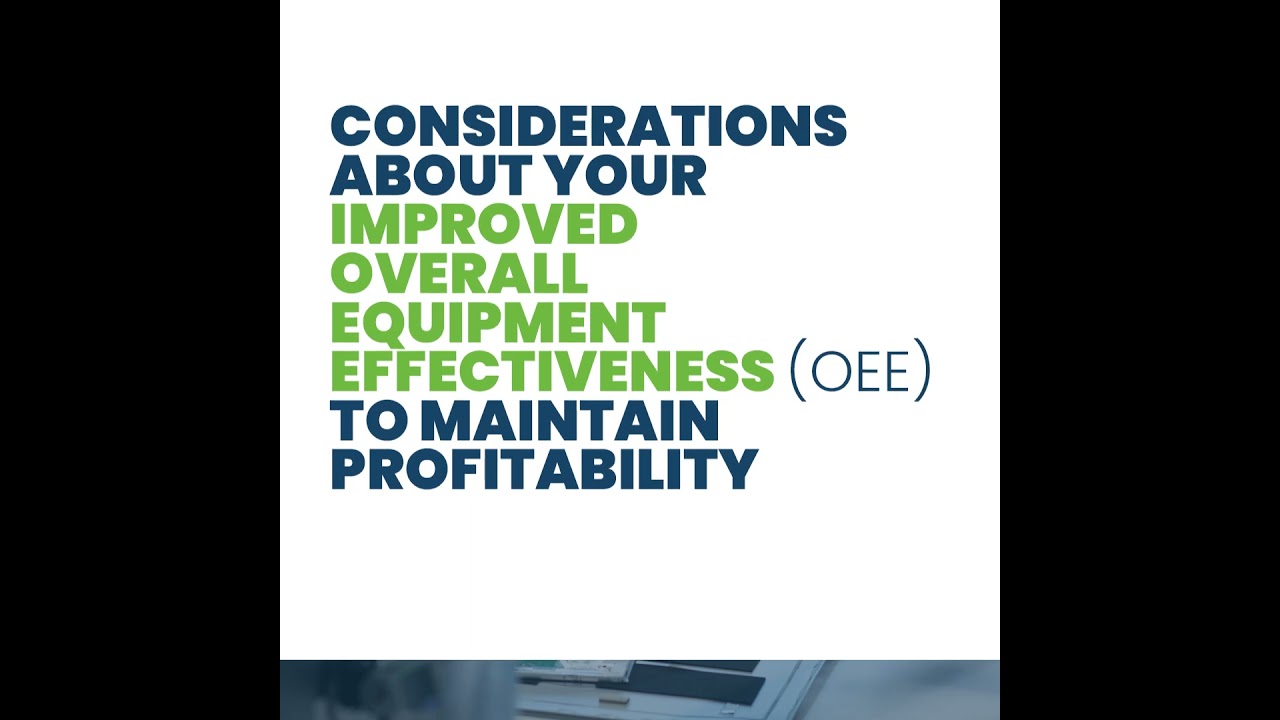 CONSIDERATIONS ABOUT YOUR IMPROVED OVERALL EQUIPMENT EFFECTIVENESS (OEE) TO MAINTAIN PROFITABILITY